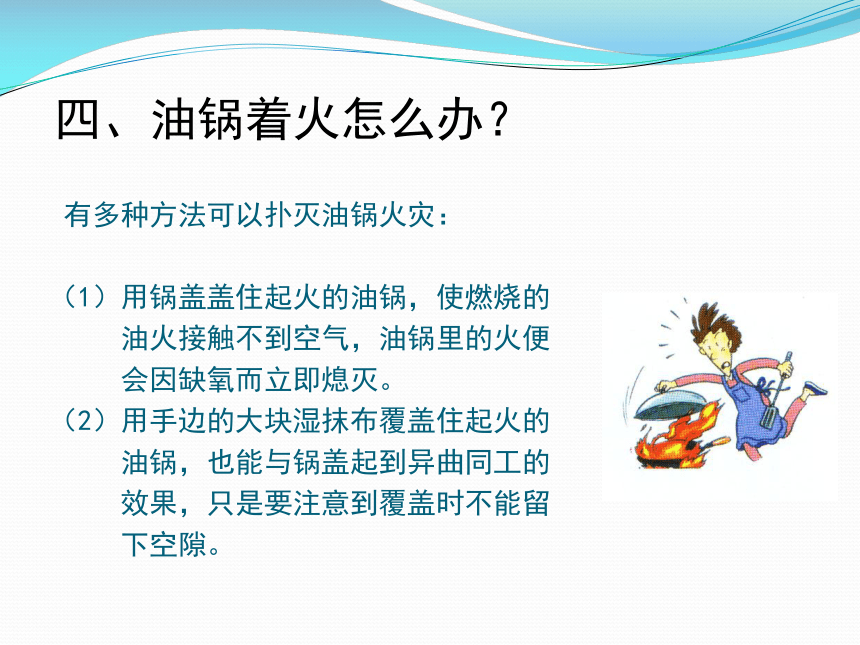 四、油锅着火怎么办？

有多种方法可以扑灭油锅火灾：

（1）用锅盖盖住起火的油锅，使燃烧的油火接触不到空气，油锅里的火便会因缺氧而立即熄灭。
（2）用手边的大块湿抹布覆盖住起火的油锅，也能与锅盖起到异曲同工的效果，只是要注意到覆盖时不能留下空隙。